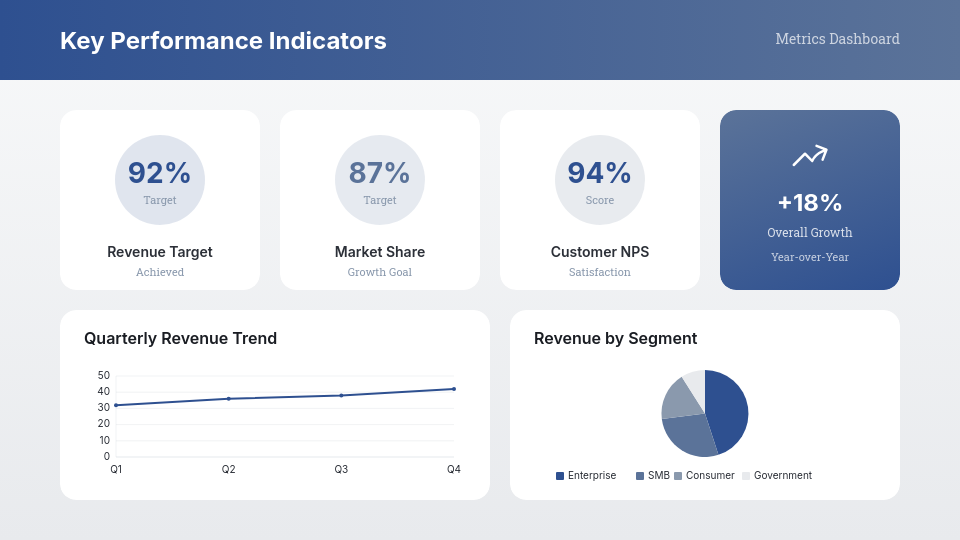 Key Performance Indicators

Metrics Dashboard

92%
Target
Revenue Target
Achieved

87%
Target
Market Share
Growth Goal

94%
Score
Customer NPS
Satisfaction

+18%
Overall Growth
Year-over-Year

Quarterly Revenue Trend

50
40
30
20
10
0
Q1
Q2
Q3
Q4

Revenue by Segment

Enterprise
SMB
Consumer
Government